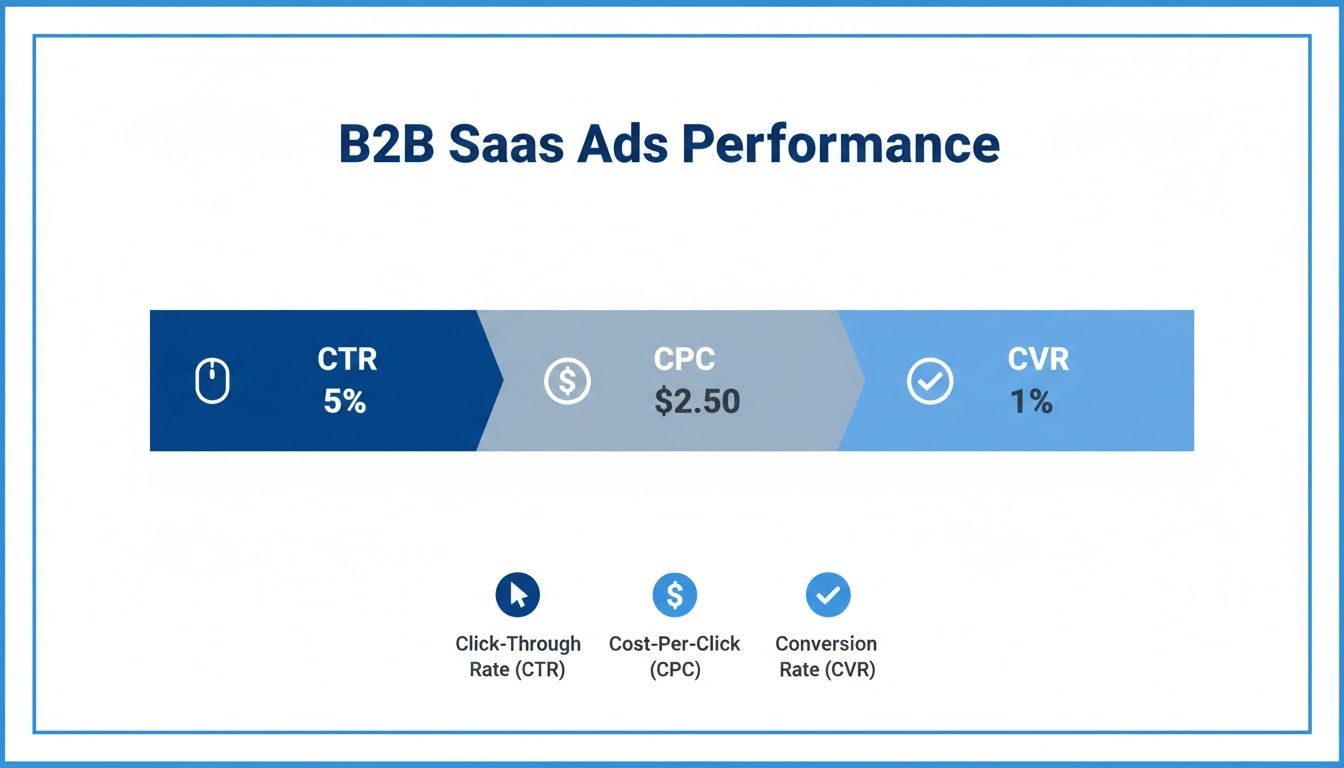 B2B Saas Ads Performance

CTR
5%

CPC
$2.50

CVR
1%

Click-Through Rate (CTR)

Cost-Per-Click (CPC)

Conversion Rate (CVR)